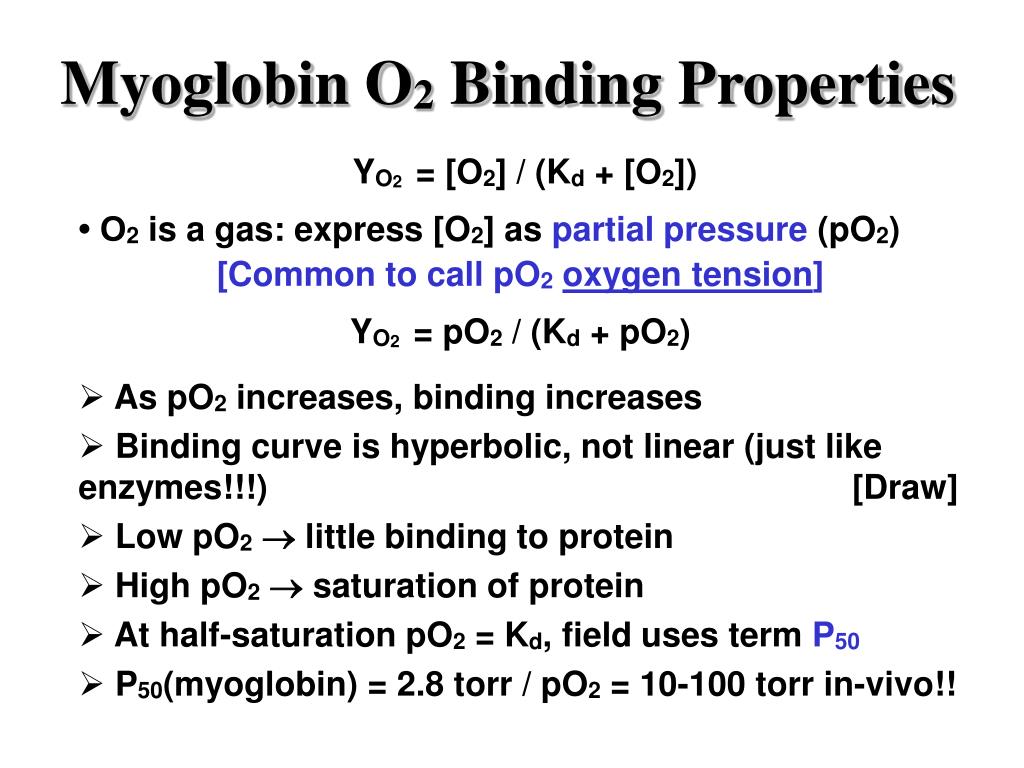 Myoglobin $O_2$ Binding Properties

$Y_{O_2} = [O_2] / (K_d + [O_2])$

• $O_2$ is a gas: express $[O_2]$ as partial pressure ($pO_2$)
[Common to call $pO_2$ oxygen tension]

$Y_{O_2} = pO_2 / (K_d + pO_2)$

➢ As $pO_2$ increases, binding increases

➢ Binding curve is hyperbolic, not linear (just like enzymes!!!) [Draw]

➢ Low $pO_2 \rightarrow$ little binding to protein

➢ High $pO_2 \rightarrow$ saturation of protein

➢ At half-saturation $pO_2 = K_d$, field uses term $P_{50}$

➢ $P_{50}$(myoglobin) = 2.8 torr / $pO_2$ = 10-100 torr in-vivo!!